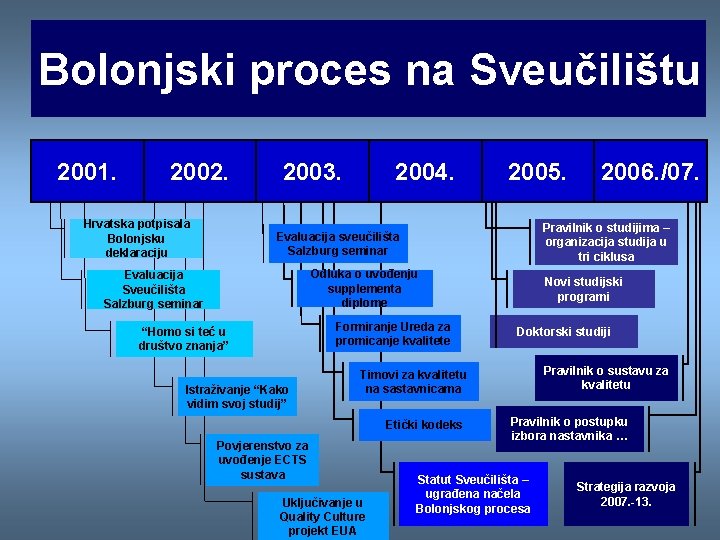 Bolonjski proces na Sveučilištu

| 2001. | 2002. | 2003. | 2004. | 2005. | 2006./07. |
|---|---|---|---|---|---|

Hrvatska potpisala Bolonjsku deklaraciju

Evaluacija Sveučilišta Salzburg seminar

"Homo si teć u društvo znanja"

Istraživanje "Kako vidim svoj studij"

Povjerenstvo za uvođenje ECTS sustava

Uključivanje u Quality Culture projekt EUA

Evaluacija sveučilišta Salzburg seminar

Odluka o uvođenju supplementa diplome

Formiranje Ureda za promicanje kvalitete

Timovi za kvalitetu na sastavnicama

Etički kodeks

Statut Sveučilišta – ugrađena načela Bolonjskog procesa

Pravilnik o studijima – organizacija studija u tri ciklusa

Novi studijski programi

Doktorski studiji

Pravilnik o sustavu za kvalitetu

Pravilnik o postupku izbora nastavnika …

Strategija razvoja 2007.-13.